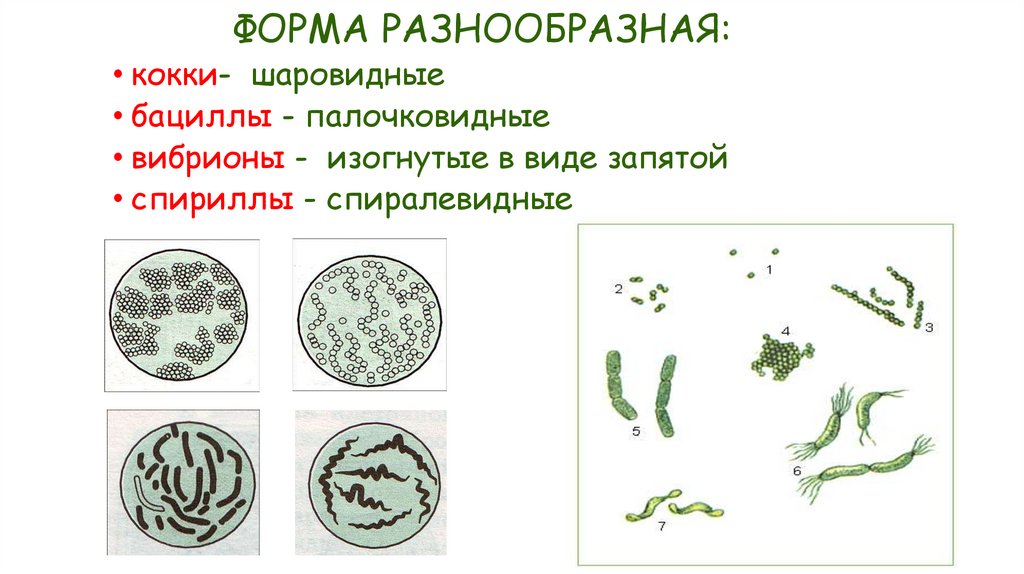 ФОРМА РАЗНООБРАЗНАЯ:

• кокки- шаровидные
• бациллы - палочковидные
• вибрионы - изогнутые в виде запятой
• спириллы - спиралевидные

1
2
3
4
5
6
7